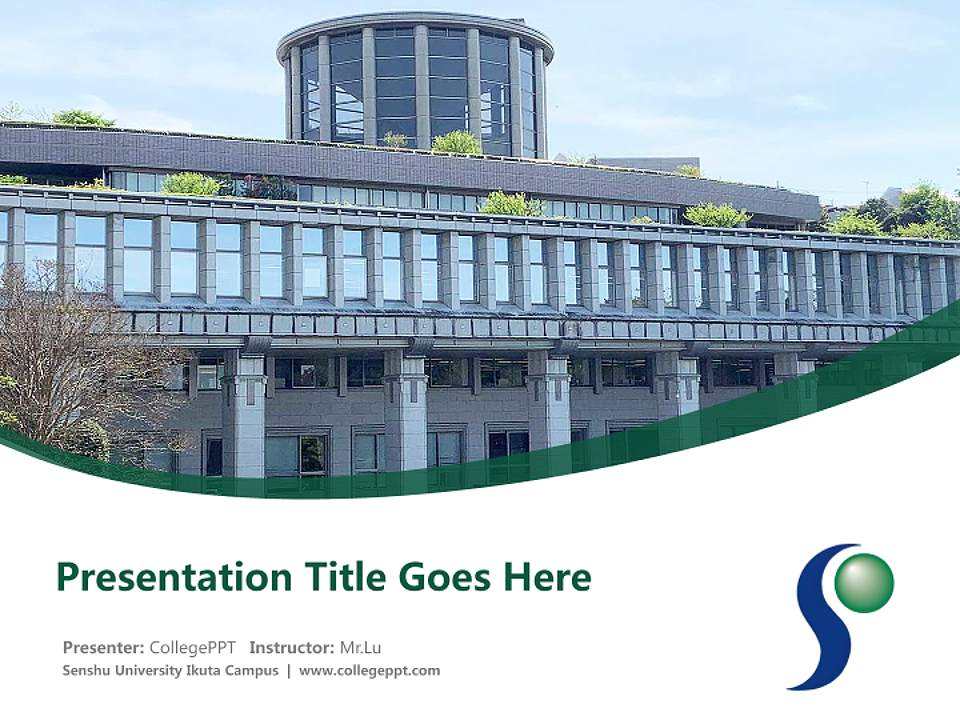 Presentation Title Goes Here

Presenter: CollegePPT Instructor: Mr.Lu

Senshu University Ikuta Campus | www.collegeppt.com